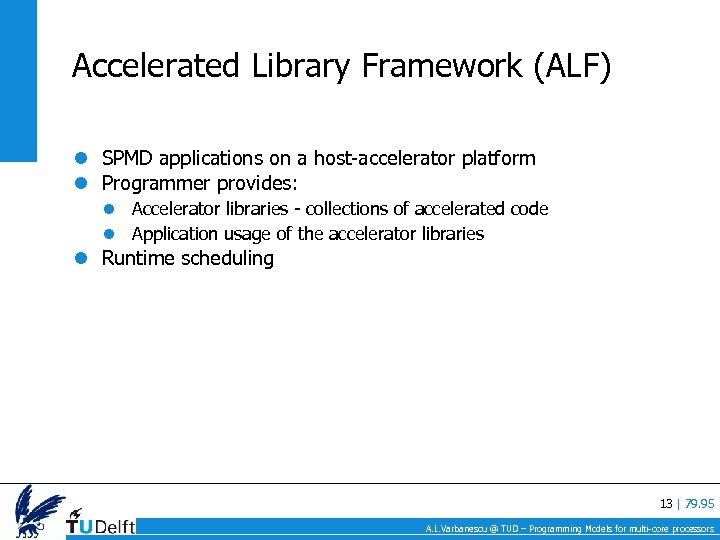 Accelerated Library Framework (ALF)

- SPMD applications on a host-accelerator platform
- Programmer provides:
  - Accelerator libraries - collections of accelerated code
  - Application usage of the accelerator libraries
- Runtime scheduling

TUDelft

13 | 79.95

A.L.Varbanescu @ TUD – Programming Models for multi-core processors